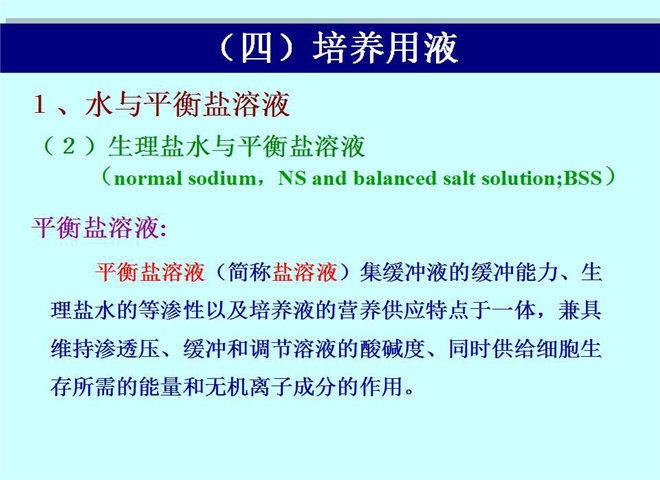 （四）培养用液

1、水与平衡盐溶液

（2）生理盐水与平衡盐溶液

（normal sodium，NS and balanced salt solution;BSS）

平衡盐溶液:

平衡盐溶液（简称盐溶液）集缓冲液的缓冲能力、生理盐水的等渗性以及培养液的营养供应特点于一体，兼具维持渗透压、缓冲和调节溶液的酸碱度、同时供给细胞生存所需的能量和无机离子成分的作用。